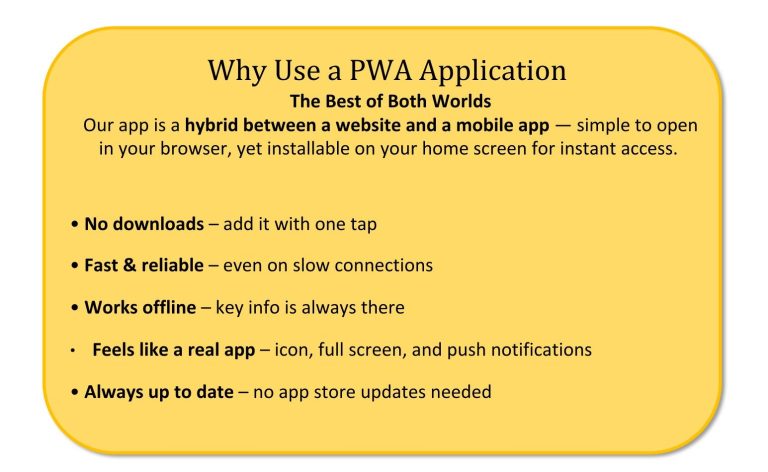 Why Use a PWA Application
The Best of Both Worlds
Our app is a hybrid between a website and a mobile app — simple to open in your browser, yet installable on your home screen for instant access.

• No downloads – add it with one tap

• Fast & reliable – even on slow connections

• Works offline – key info is always there

• Feels like a real app – icon, full screen, and push notifications

• Always up to date – no app store updates needed